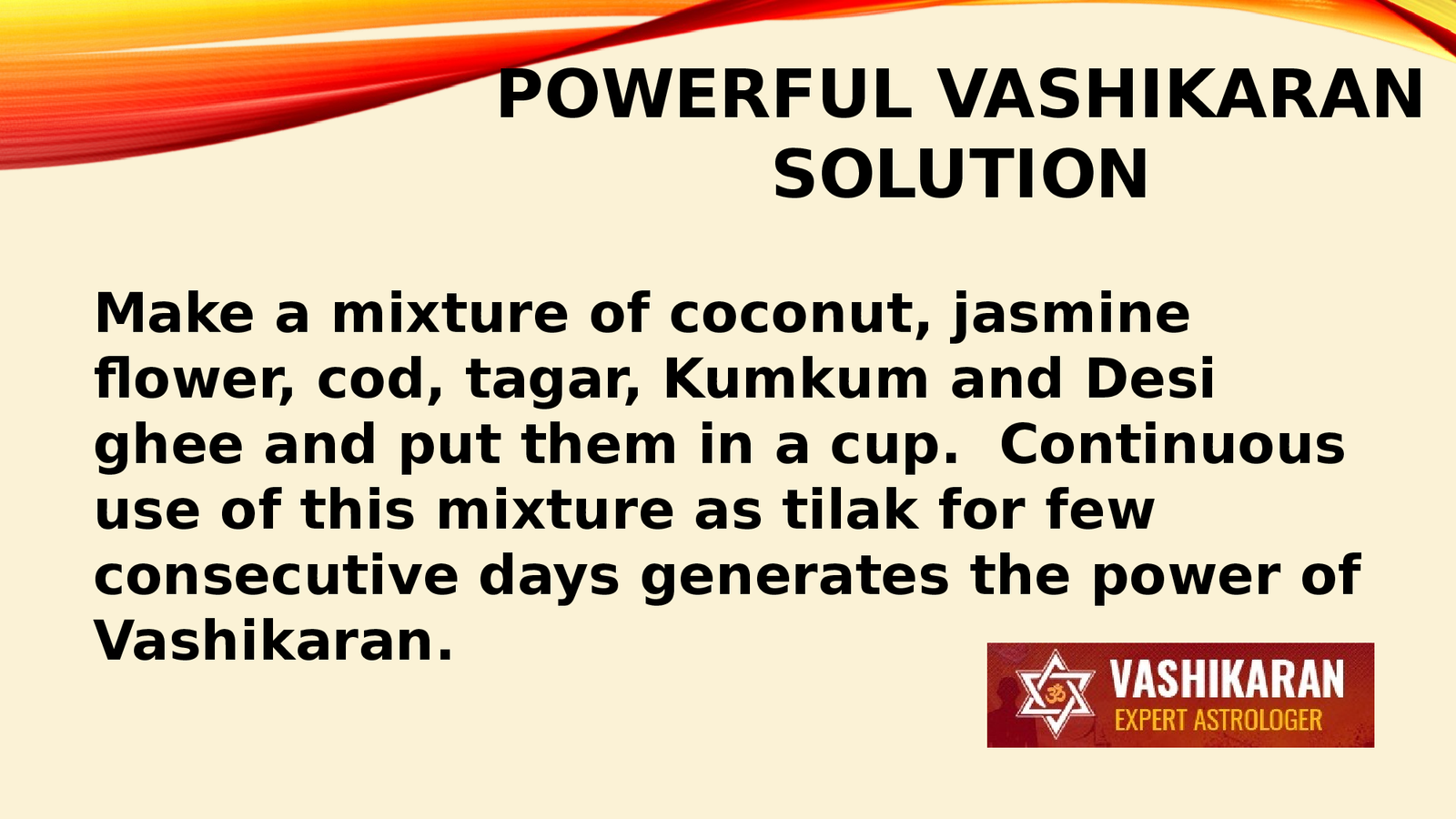 POWERFUL VASHIKARAN SOLUTION

Make a mixture of coconut, jasmine flower, cod, tagar, Kumkum and Desi ghee and put them in a cup.  Continuous use of this mixture as tilak for few consecutive days generates the power of Vashikaran.

ॐ VASHIKARAN EXPERT ASTROLOGER